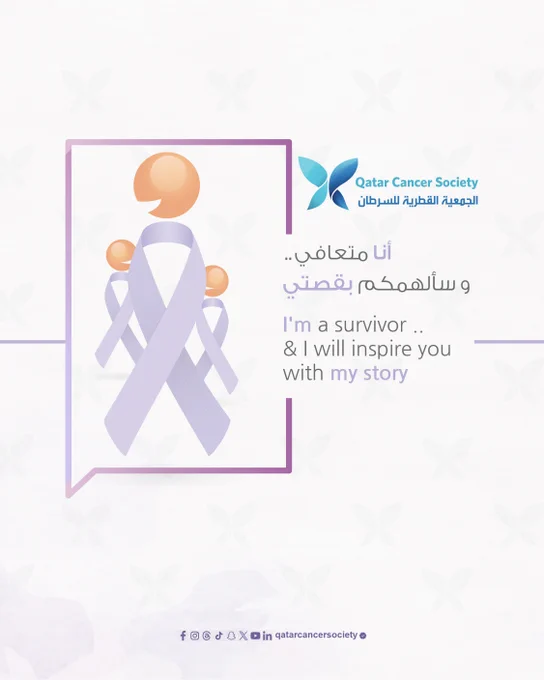 Qatar Cancer Society
الجمعية القطرية للسرطان

أنا متعافي..
و سألهمكم بقصتي

I'm a survivor ..
& I will inspire you with my story

qatarcancersociety